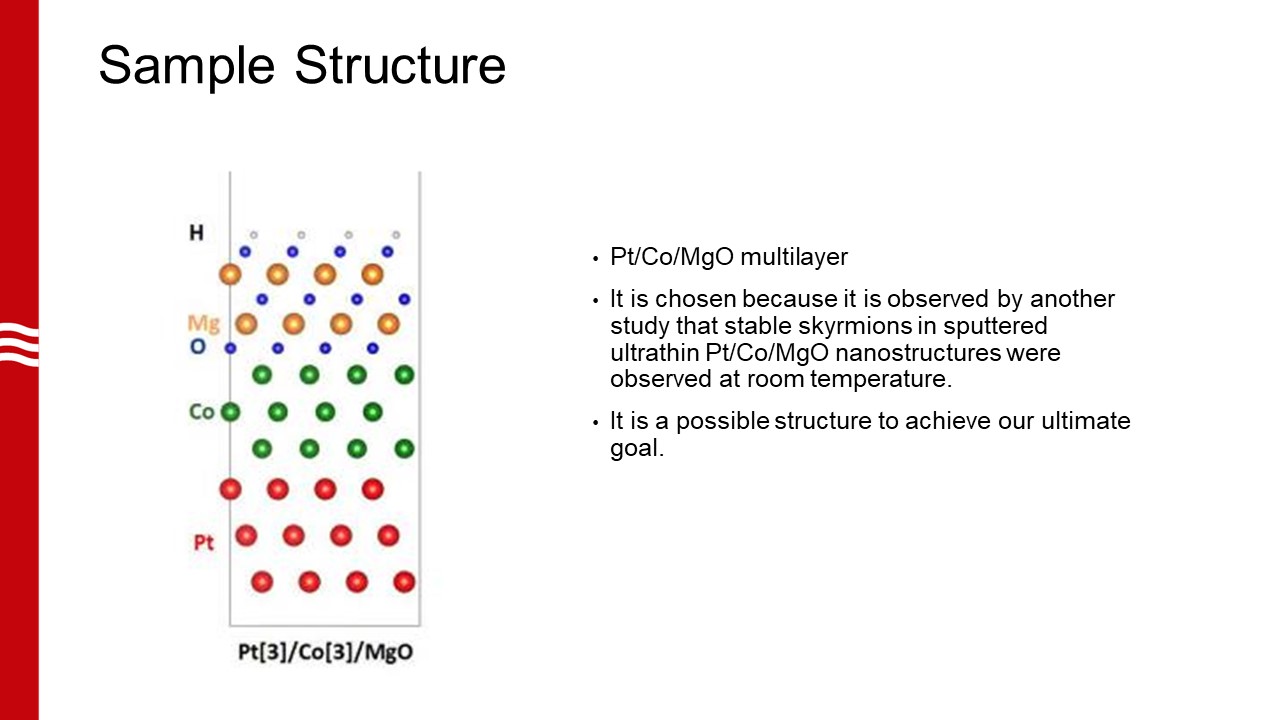 Sample Structure

H

Mg

O

Co

Pt

Pt[3]/Co[3]/MgO

• Pt/Co/MgO multilayer

• It is chosen because it is observed by another study that stable skyrmions in sputtered ultrathin Pt/Co/MgO nanostructures were observed at room temperature.

• It is a possible structure to achieve our ultimate goal.